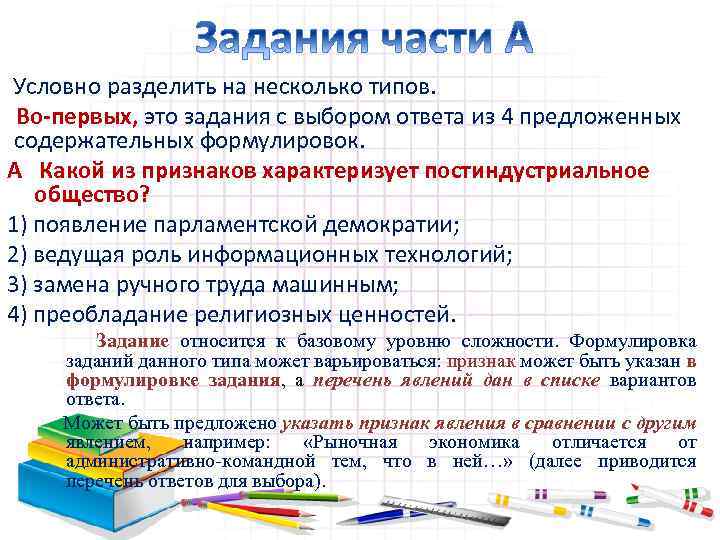 Задания части А

Условно разделить на несколько типов.

Во-первых, это задания с выбором ответа из 4 предложенных содержательных формулировок.

А Какой из признаков характеризует постиндустриальное общество?

1) появление парламентской демократии;

2) ведущая роль информационных технологий;

3) замена ручного труда машинным;

4) преобладание религиозных ценностей.

Задание относится к базовому уровню сложности. Формулировка заданий данного типа может варьироваться: признак может быть указан в формулировке задания, а перечень явлений дан в списке вариантов ответа.

Может быть предложено указать признак явления в сравнении с другим явлением, например: «Рыночная экономика отличается от административно-командной тем, что в ней…» (далее приводится перечень ответов для выбора).